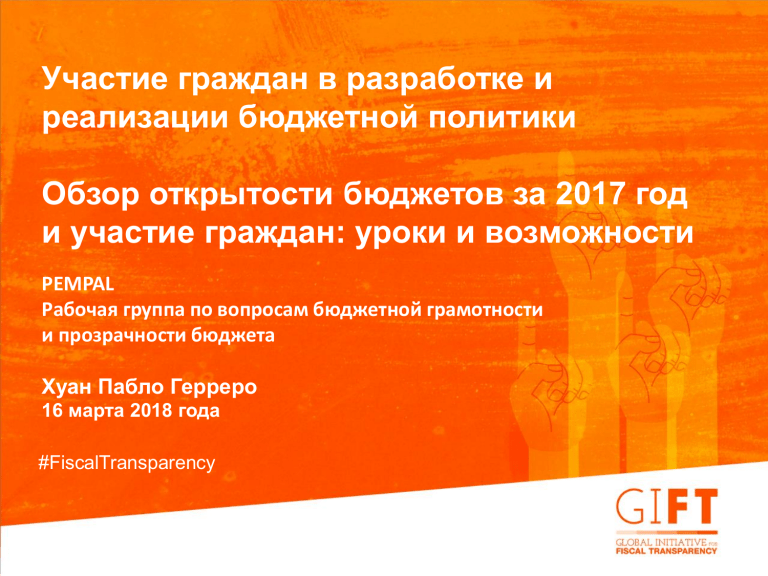 Участие граждан в разработке и реализации бюджетной политики

Обзор открытости бюджетов за 2017 год и участие граждан: уроки и возможности

PEMPAL
Рабочая группа по вопросам бюджетной грамотности и прозрачности бюджета

Хуан Пабло Герреро
16 марта 2018 года

#FiscalTransparency

GIFT
GLOBAL INITIATIVE FOR
FISCAL TRANSPARENCY